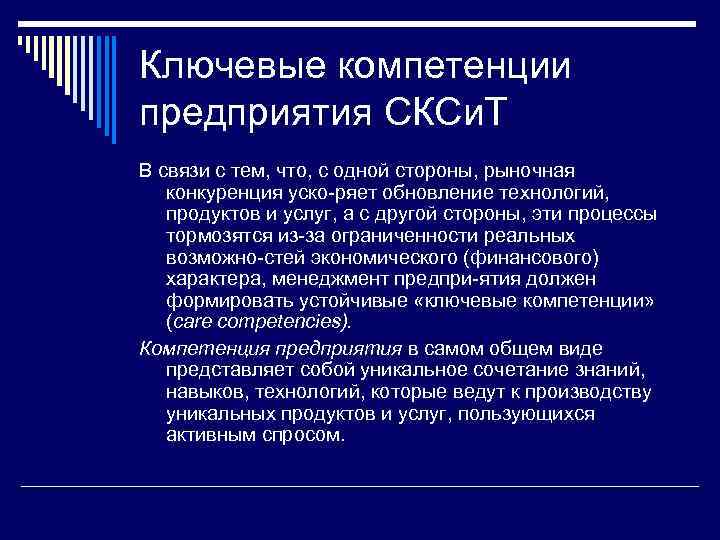 Ключевые компетенции предприятия СКСиТ

В связи с тем, что, с одной стороны, рыночная конкуренция уско-ряет обновление технологий, продуктов и услуг, а с другой стороны, эти процессы тормозятся из-за ограниченности реальных возможно-стей экономического (финансового) характера, менеджмент предпри-ятия должен формировать устойчивые «ключевые компетенции» (care competencies).

Компетенция предприятия в самом общем виде представляет собой уникальное сочетание знаний, навыков, технологий, которые ведут к производству уникальных продуктов и услуг, пользующихся активным спросом.